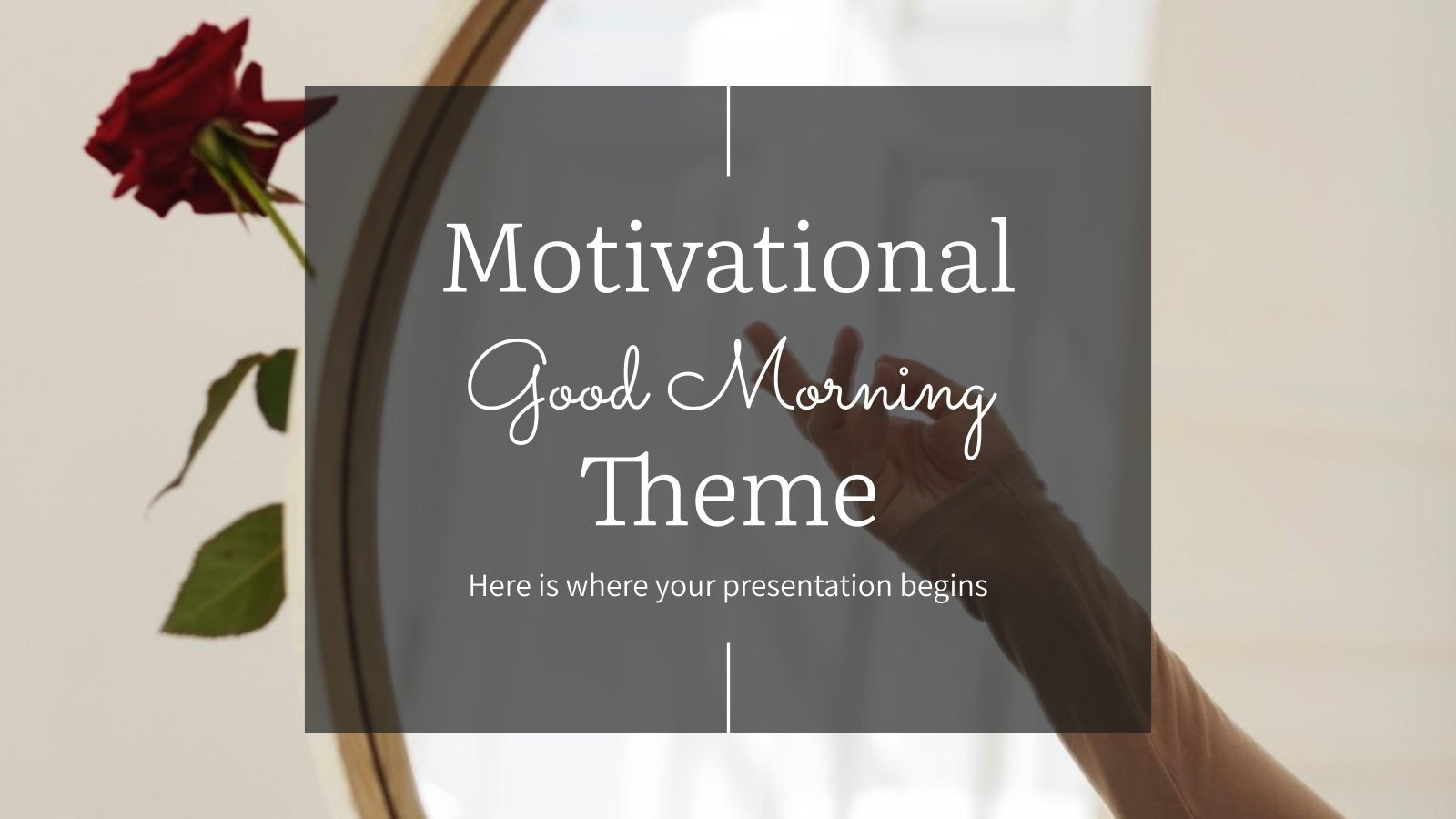 Motivational
Good Morning
Theme

Here is where your presentation begins